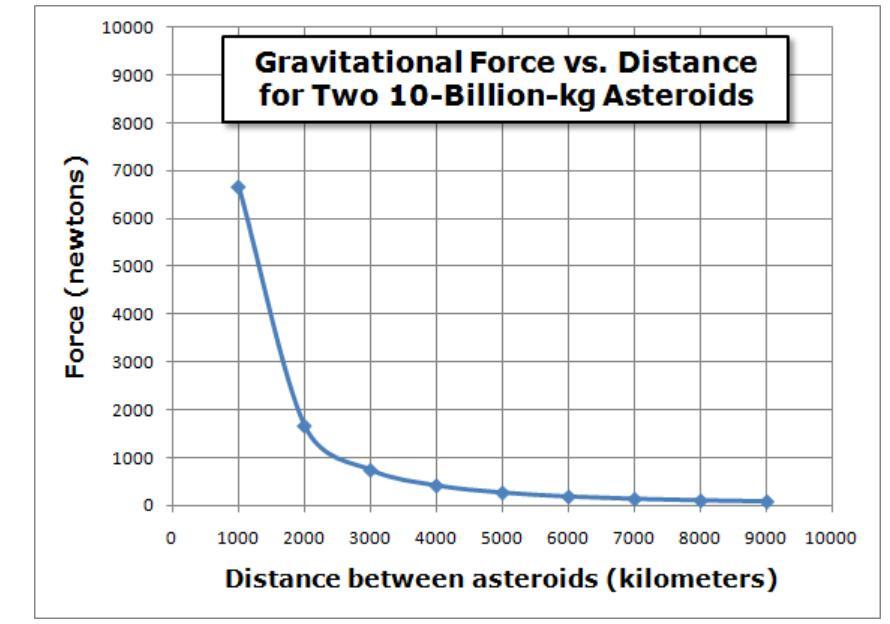 Gravitational Force vs. Distance for Two 10-Billion-kg Asteroids

Force (newtons)

10000
9000
8000
7000
6000
5000
4000
3000
2000
1000
0

0 1000 2000 3000 4000 5000 6000 7000 8000 9000 10000

Distance between asteroids (kilometers)